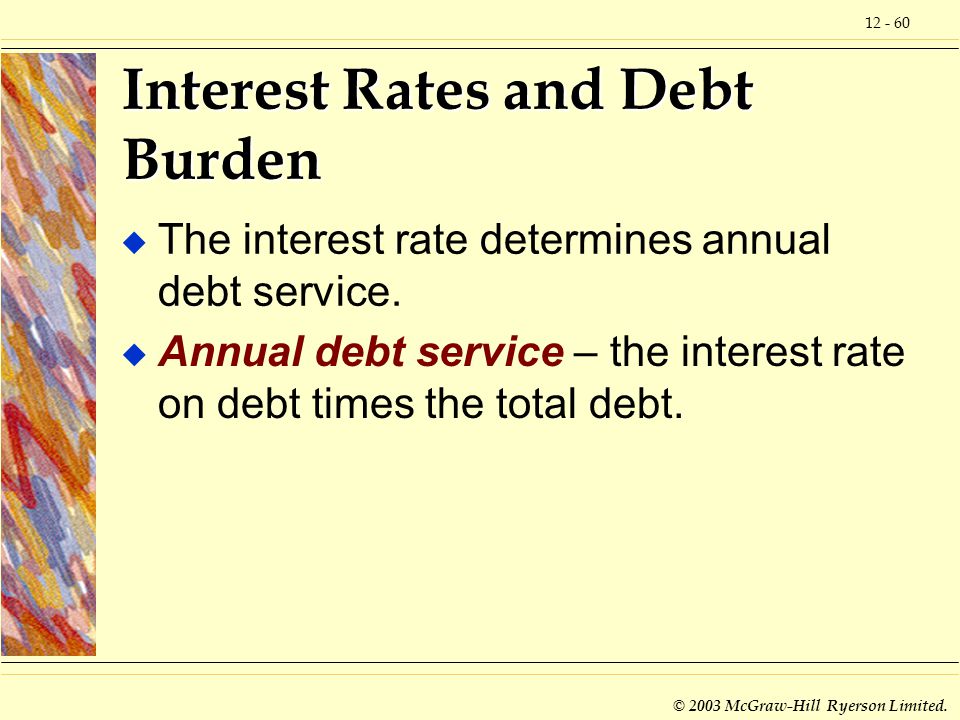 12 - 60

Interest Rates and Debt Burden

The interest rate determines annual debt service.

Annual debt service – the interest rate on debt times the total debt.

© 2003 McGraw-Hill Ryerson Limited.